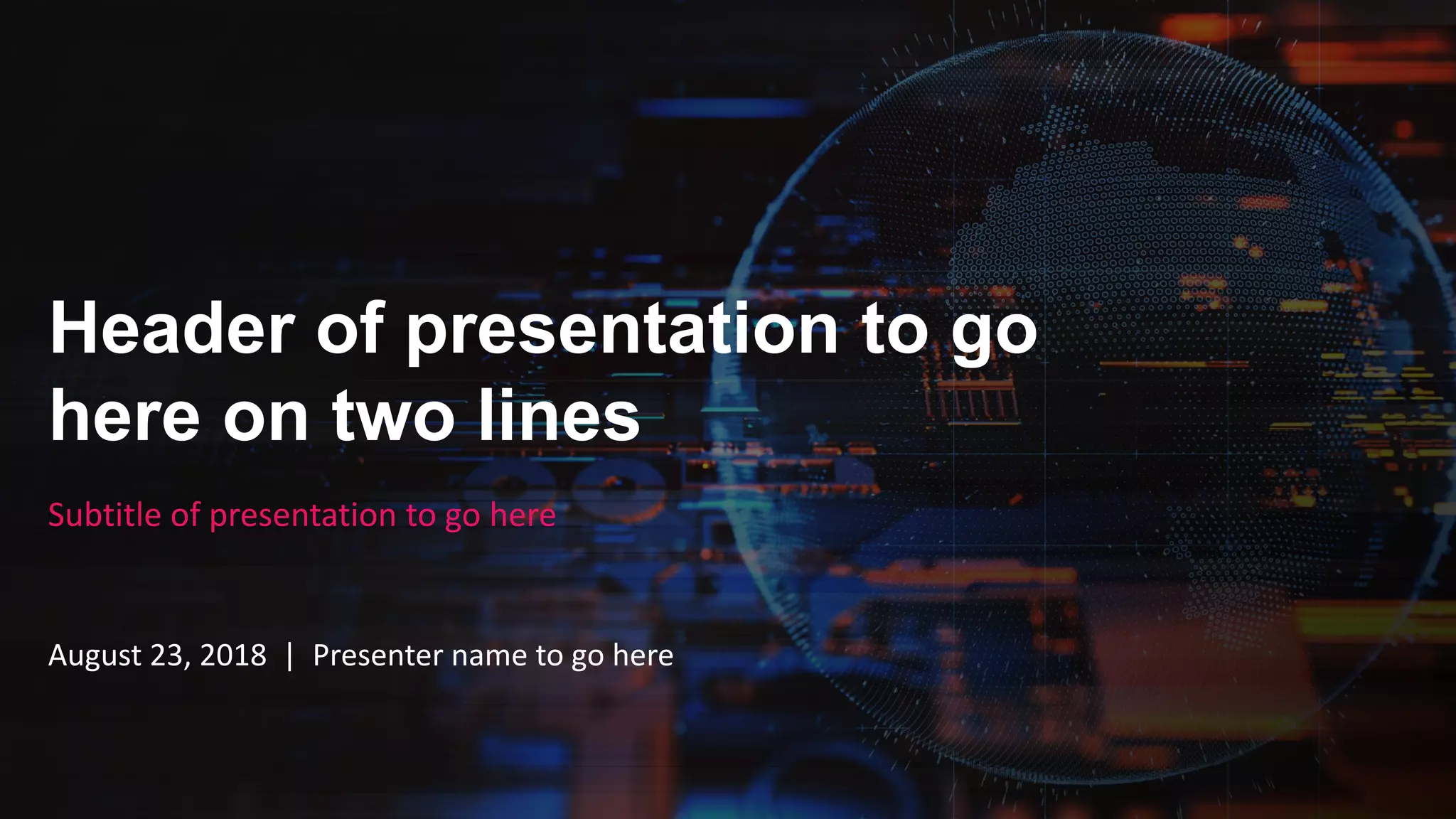 Header of presentation to go here on two lines

Subtitle of presentation to go here

August 23, 2018 | Presenter name to go here